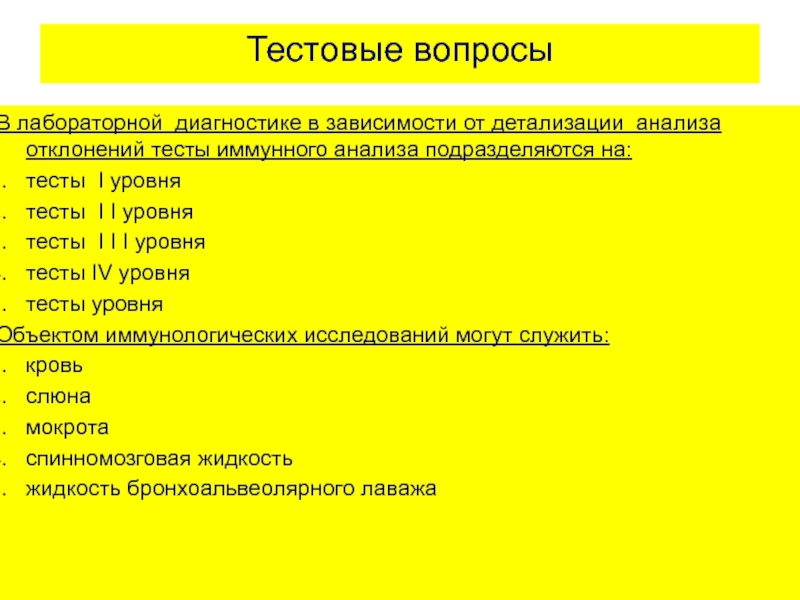 Тестовые вопросы

В лабораторной диагностике в зависимости от детализации анализа отклонений тесты иммунного анализа подразделяются на:

. тесты I уровня

. тесты I I уровня

. тесты I I I уровня

. тесты IV уровня

. тесты уровня

Объектом иммунологических исследований могут служить:

. кровь

. слюна

. мокрота

. спинномозговая жидкость

. жидкость бронхоальвеолярного лаважа